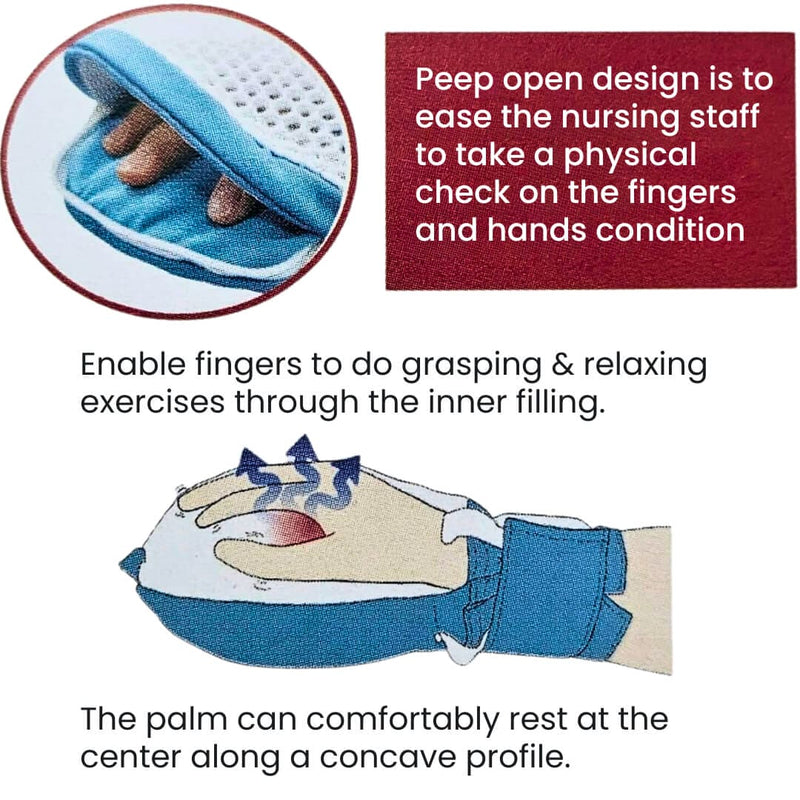 Peep open design is to ease the nursing staff to take a physical check on the fingers and hands condition

Enable fingers to do grasping & relaxing exercises through the inner filling.

The palm can comfortably rest at the center along a concave profile.